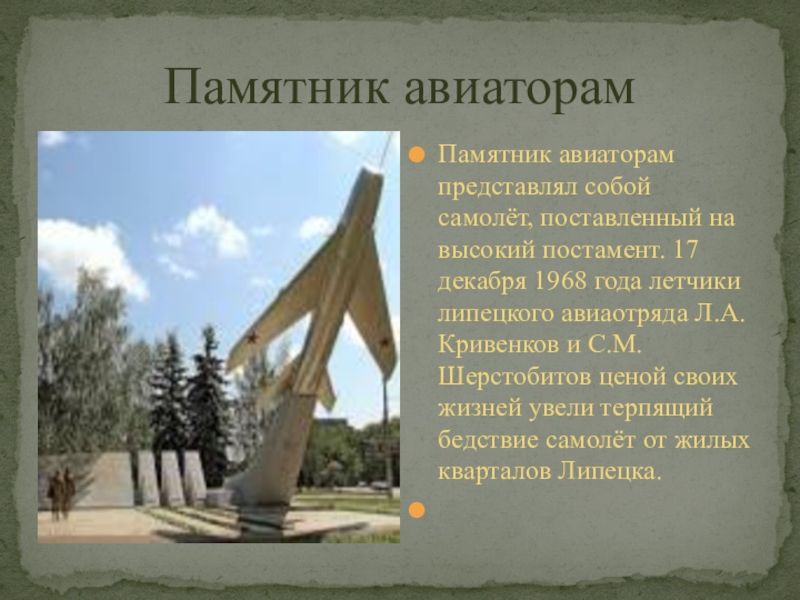 Памятник авиаторам

Памятник авиаторам представлял собой самолёт, поставленный на высокий постамент. 17 декабря 1968 года летчики липецкого авиаотряда Л.А. Кривенков и С.М. Шерстобитов ценой своих жизней увели терпящий бедствие самолёт от жилых кварталов Липецка.